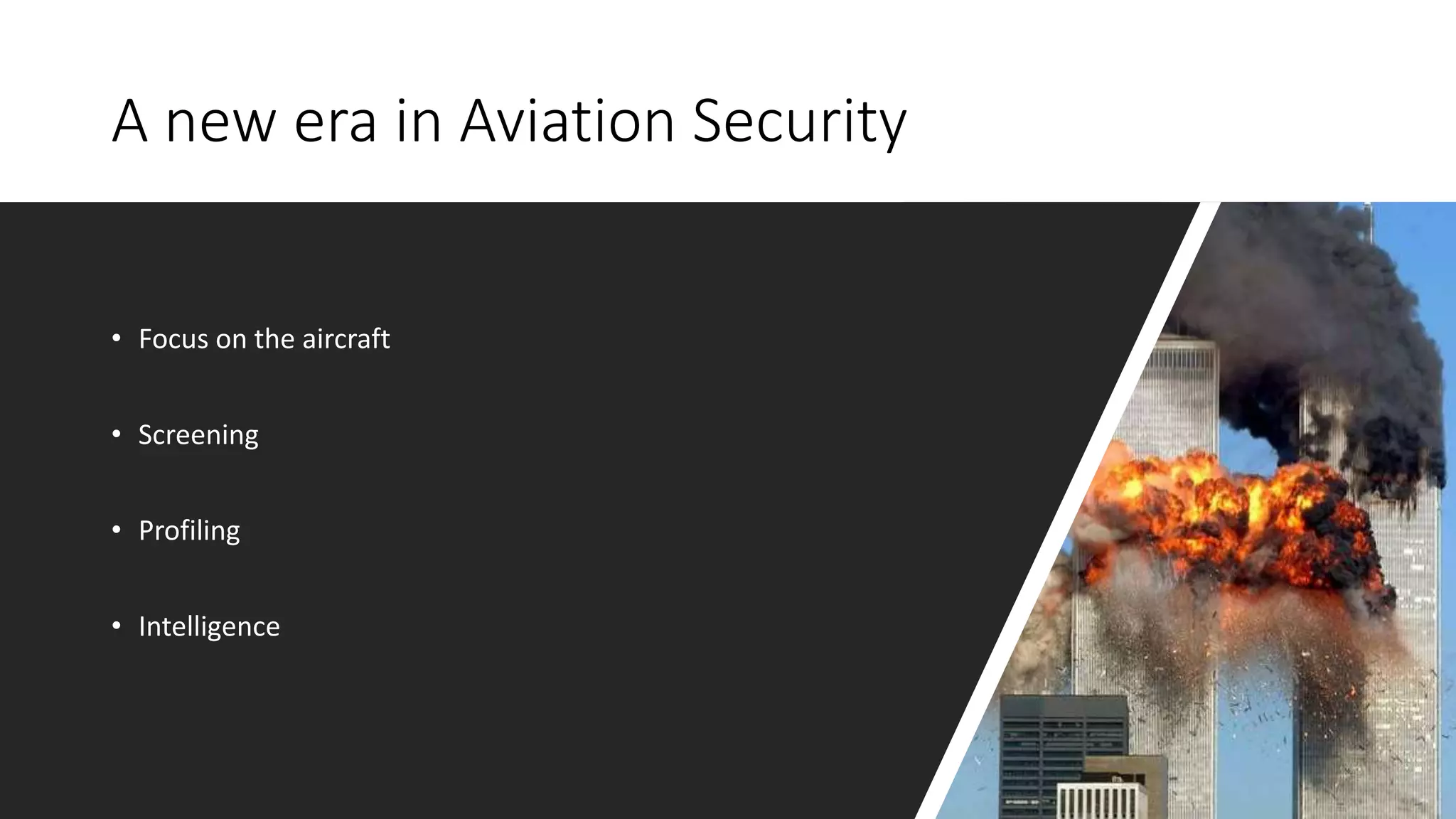 A new era in Aviation Security

• Focus on the aircraft

• Screening

• Profiling

• Intelligence